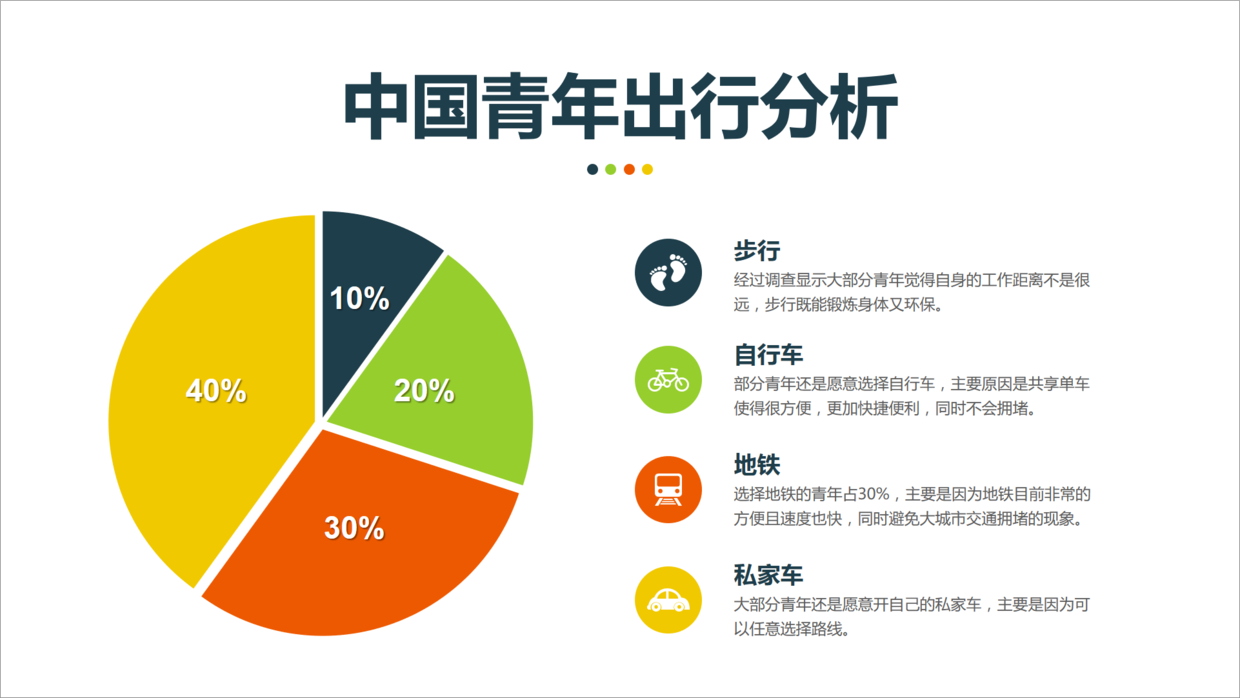 中国青年出行分析

10%

20%

30%

40%

步行
经过调查显示大部分青年觉得自身的工作距离不是很远，步行既能锻炼身体又环保。

自行车
部分青年还是愿意选择自行车，主要原因是共享单车使得很方便，更加快捷便利，同时不会拥堵。

地铁
选择地铁的青年占30%，主要是因为地铁目前非常的方便且速度也快，同时避免大城市交通拥堵的现象。

私家车
大部分青年还是愿意开自己的私家车，主要是因为可以任意选择路线。